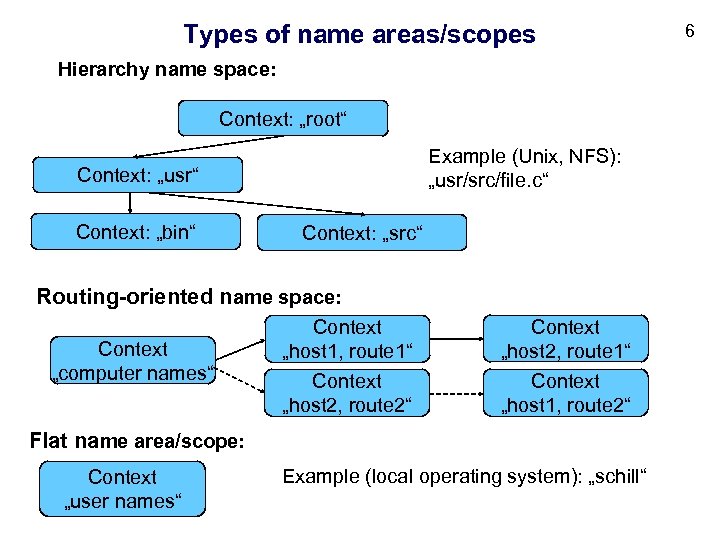 Types of name areas/scopes

6

Hierarchy name space:

Context: „root“

Context: „usr“

Context: „bin“

Context: „src“

Example (Unix, NFS): „usr/src/file.c“

Routing-oriented name space:

Context „computer names“

Context „host1, route1“

Context „host2, route1“

Context „host2, route2“

Context „host1, route2“

Flat name area/scope:

Context „user names“

Example (local operating system): „schill“